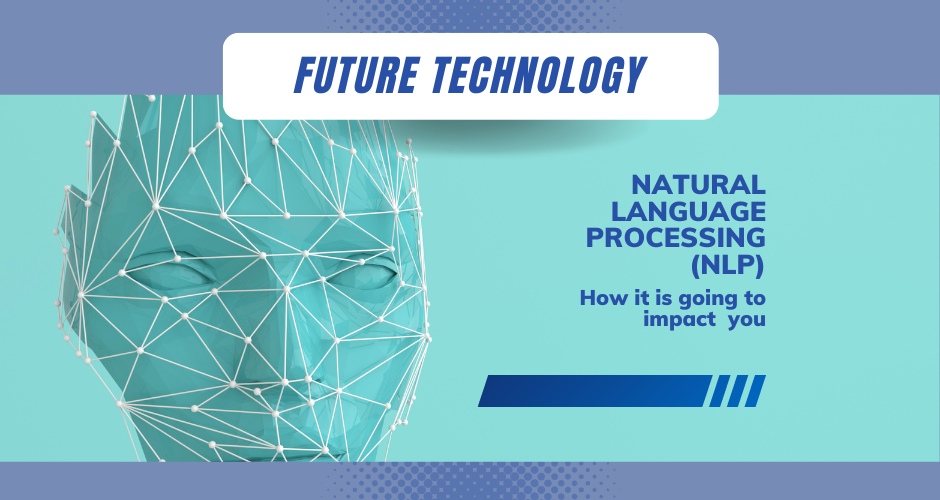 FUTURE TECHNOLOGY

NATURAL LANGUAGE PROCESSING (NLP)

How it is going to impact you